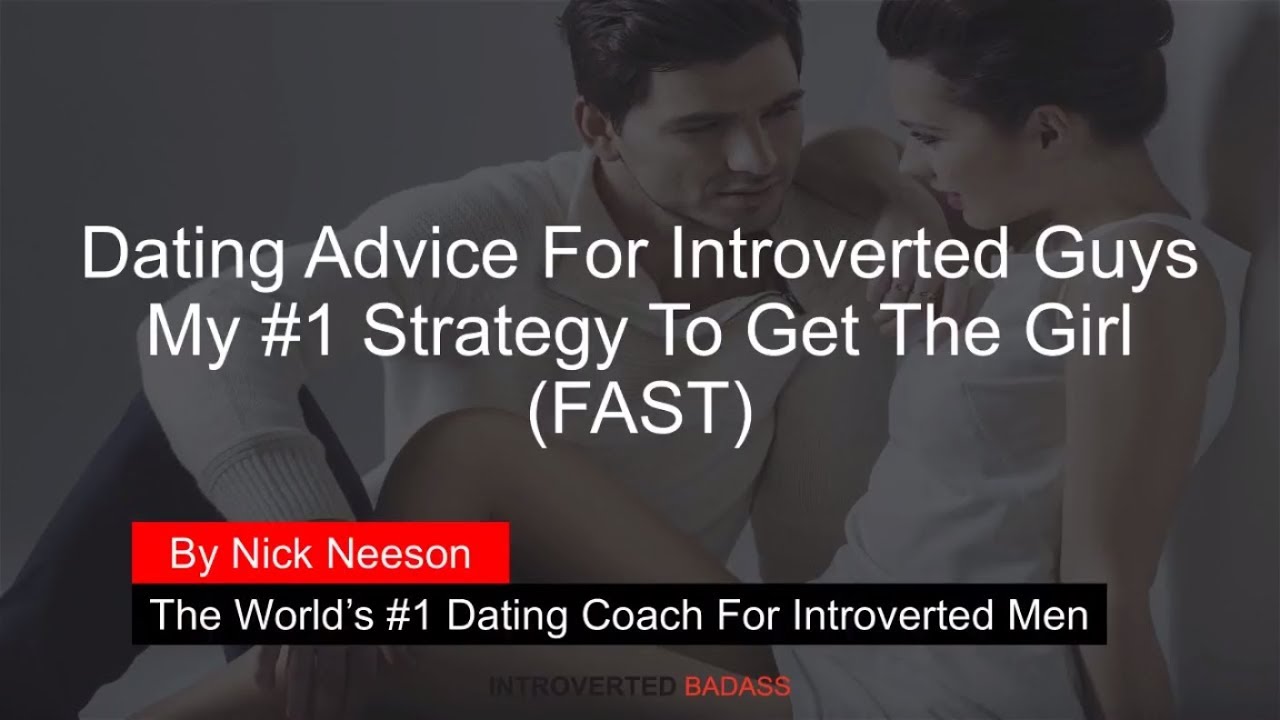 Dating Advice For Introverted Guys
My #1 Strategy To Get The Girl
(FAST)

By Nick Neeson

The World's #1 Dating Coach For Introverted Men

INTROVERTED BADASS